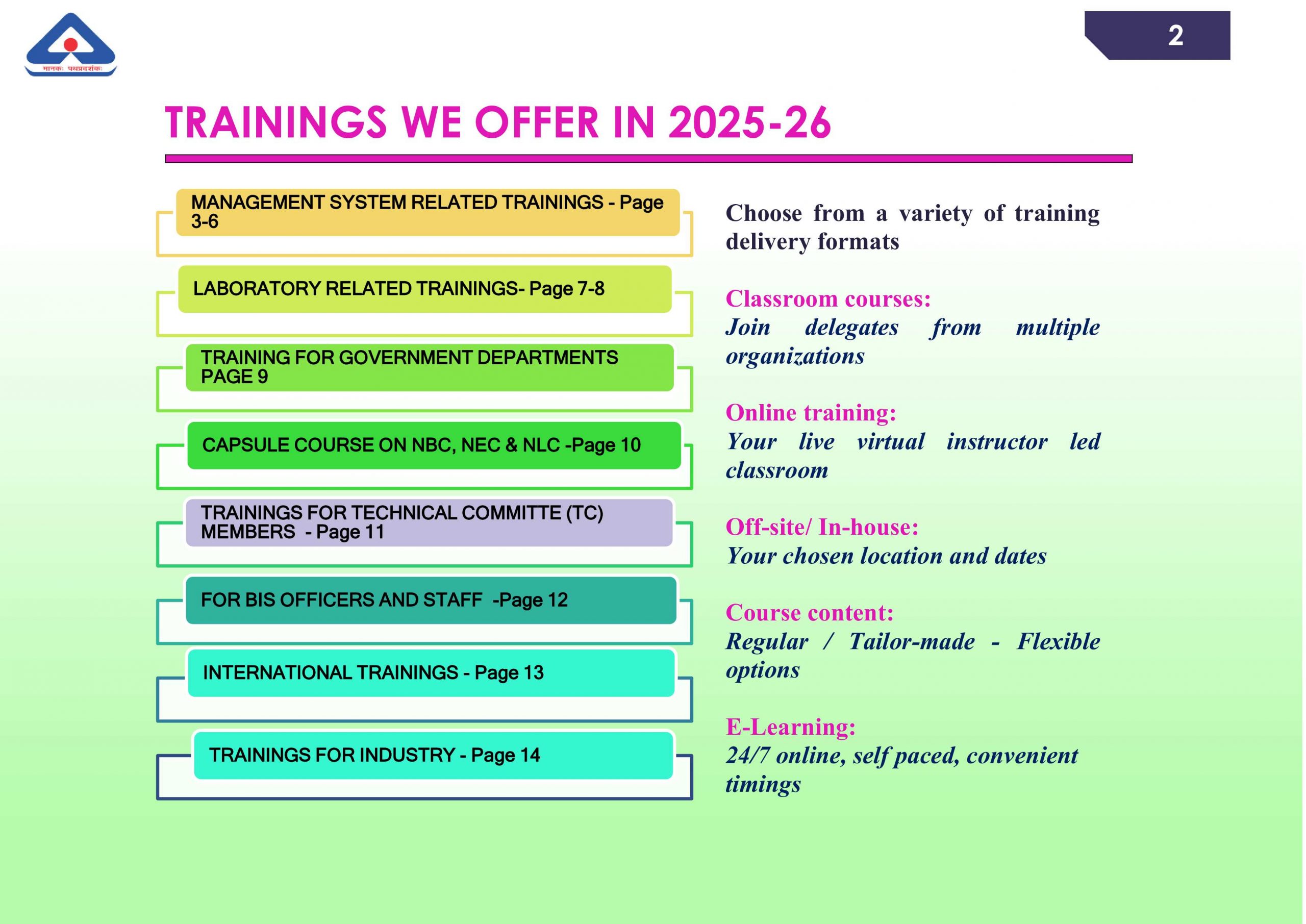 मानकः पथप्रदर्शकः

2

TRAININGS WE OFFER IN 2025-26

MANAGEMENT SYSTEM RELATED TRAININGS - Page 3-6

LABORATORY RELATED TRAININGS- Page 7-8

TRAINING FOR GOVERNMENT DEPARTMENTS PAGE 9

CAPSULE COURSE ON NBC, NEC & NLC -Page 10

TRAININGS FOR TECHNICAL COMMITTE (TC) MEMBERS - Page 11

FOR BIS OFFICERS AND STAFF -Page 12

INTERNATIONAL TRAININGS - Page 13

TRAININGS FOR INDUSTRY - Page 14

Choose from a variety of training delivery formats

Classroom courses:
Join delegates from multiple organizations

Online training:
Your live virtual instructor led classroom

Off-site/ In-house:
Your chosen location and dates

Course content:
Regular / Tailor-made - Flexible options

E-Learning:
24/7 online, self paced, convenient timings